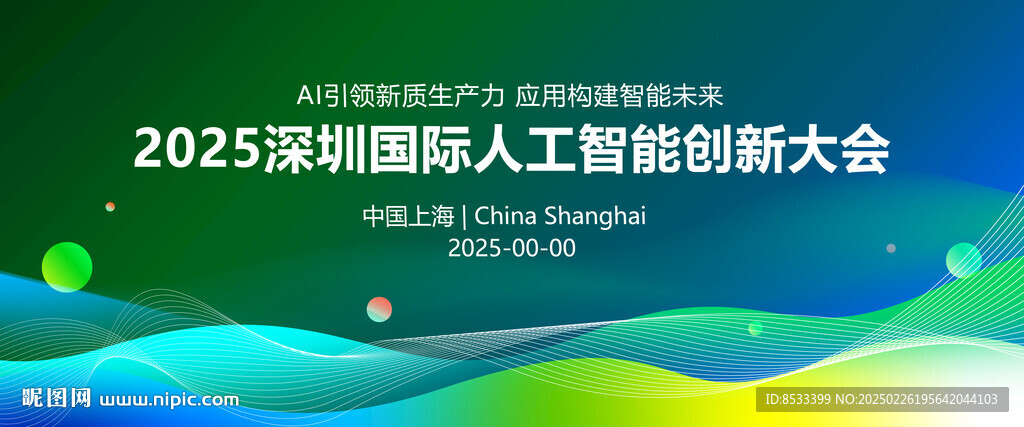 AI引领新质生产力 应用构建智能未来

2025深圳国际人工智能创新大会

中国上海 | China Shanghai

2025-00-00

昵图网 www.nipic.com

ID:8533399 NO:20250226195642044103